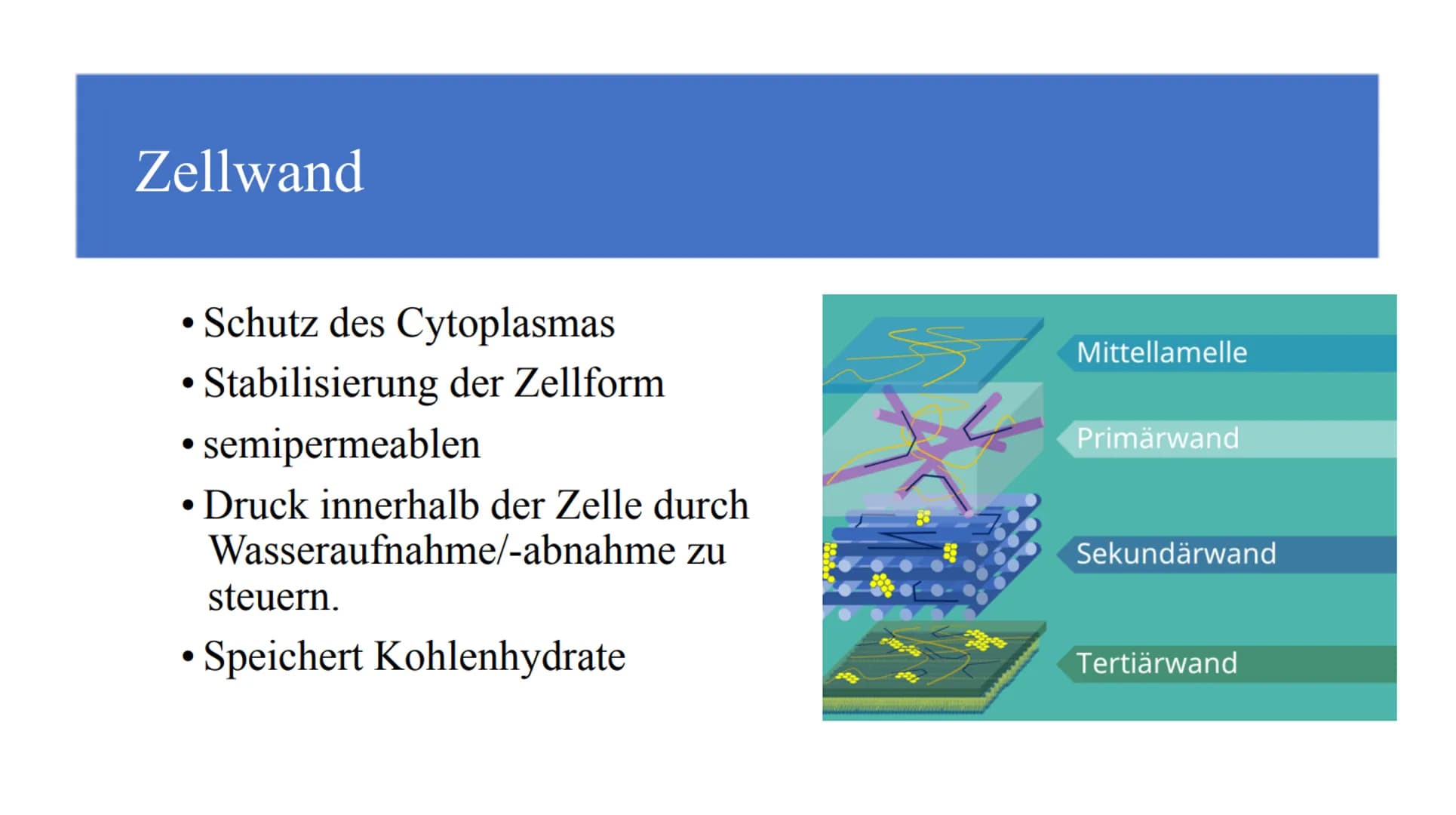 Zellwand

• Schutz des Cytoplasmas
• Stabilisierung der Zellform
• semipermeablen
• Druck innerhalb der Zelle durch Wasseraufnahme/-abnahme zu steuern.
• Speichert Kohlenhydrate

Mittellamelle
Primärwand
Sekundärwand
Tertiärwand